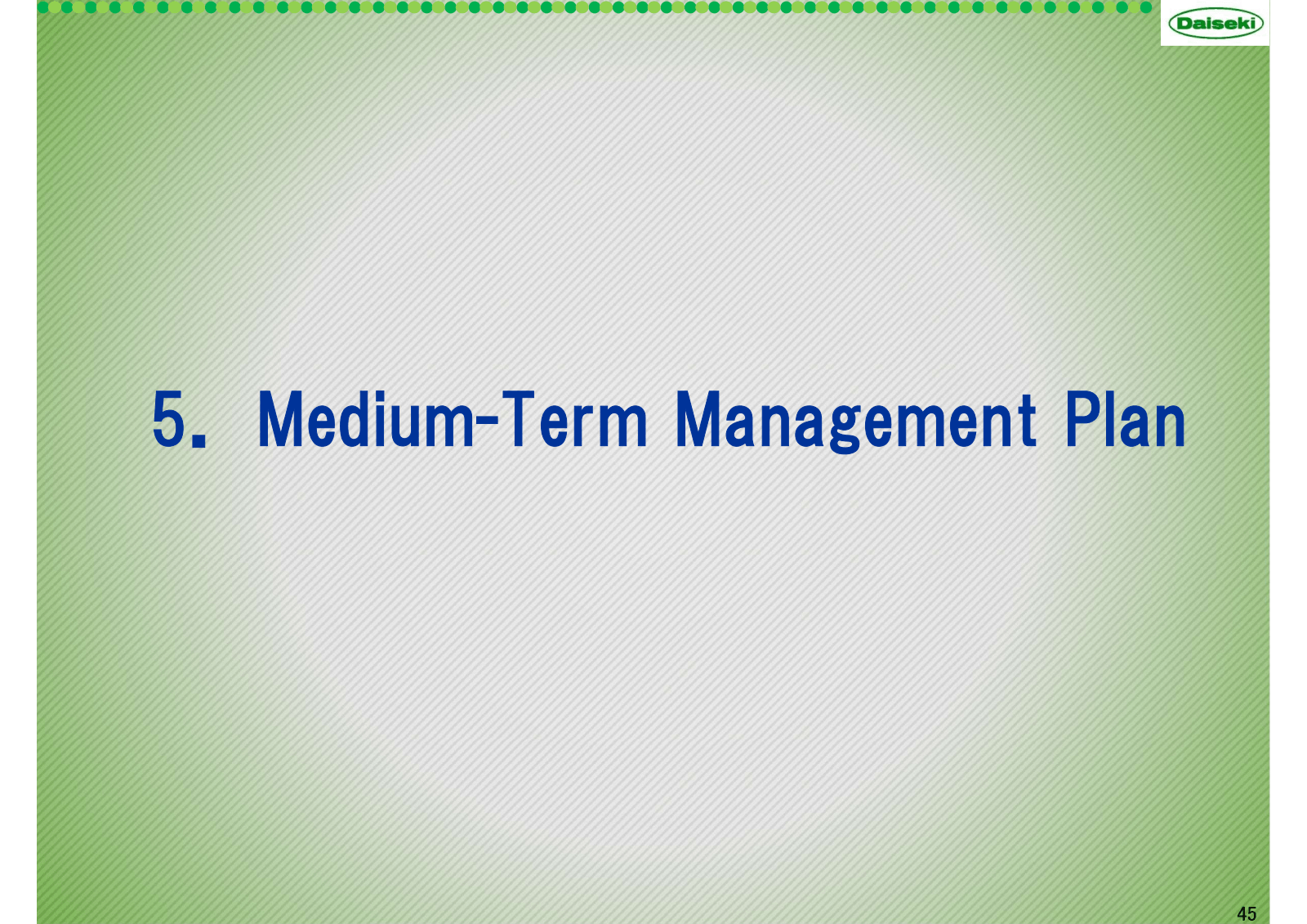 Daiseki

5. Medium-Term Management Plan

45